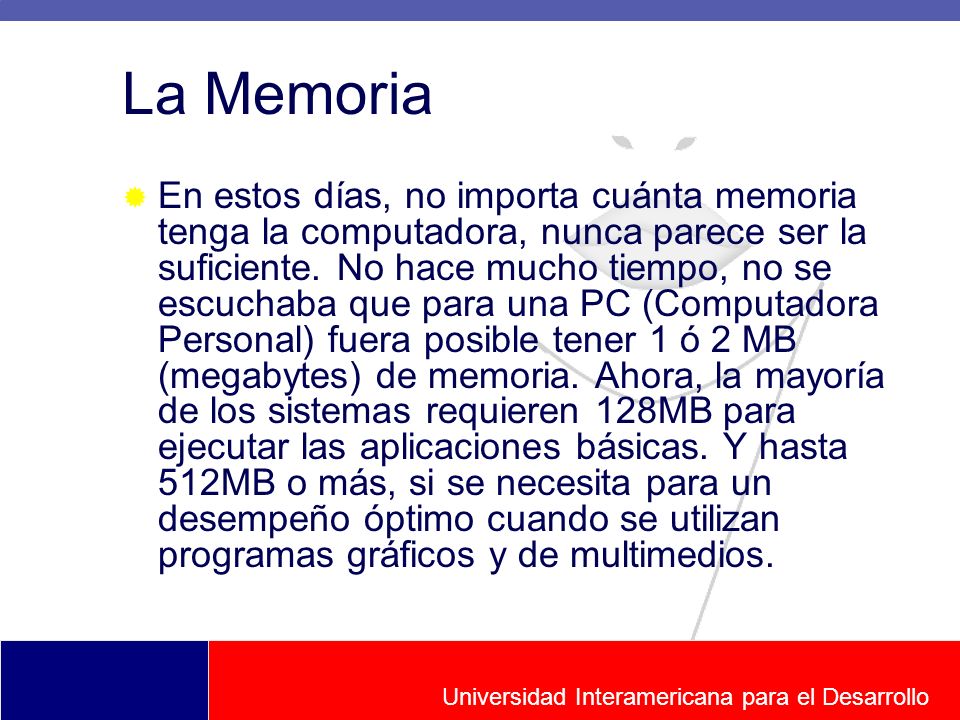 La Memoria

En estos días, no importa cuánta memoria tenga la computadora, nunca parece ser la suficiente. No hace mucho tiempo, no se escuchaba que para una PC (Computadora Personal) fuera posible tener 1 ó 2 MB (megabytes) de memoria. Ahora, la mayoría de los sistemas requieren 128MB para ejecutar las aplicaciones básicas. Y hasta 512MB o más, si se necesita para un desempeño óptimo cuando se utilizan programas gráficos y de multimedios.

Universidad Interamericana para el Desarrollo